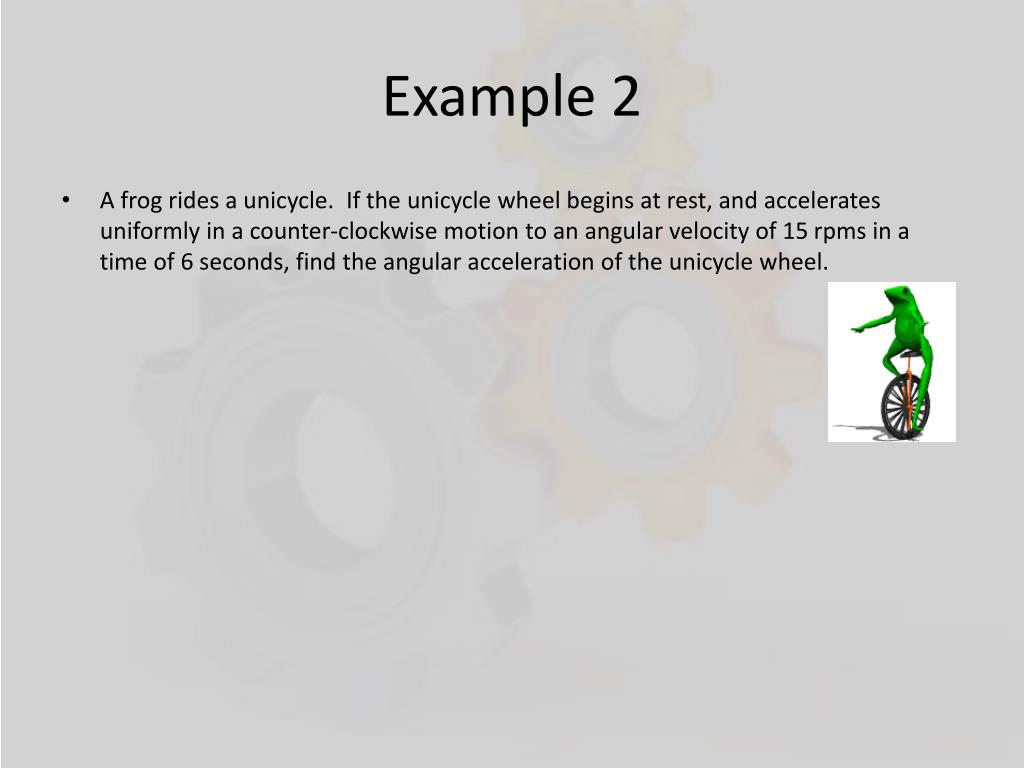 Example 2

• A frog rides a unicycle.  If the unicycle wheel begins at rest, and accelerates uniformly in a counter-clockwise motion to an angular velocity of 15 rpms in a time of 6 seconds, find the angular acceleration of the unicycle wheel.